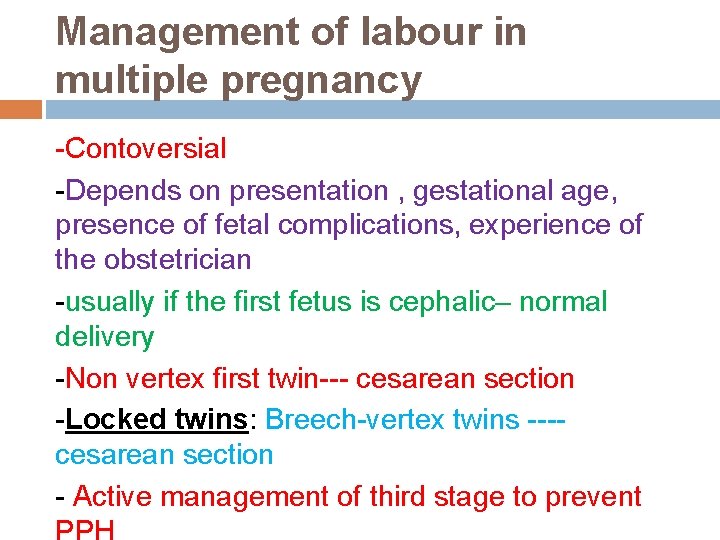 Management of labour in multiple pregnancy

-Contoversial

-Depends on presentation , gestational age, presence of fetal complications, experience of the obstetrician

-usually if the first fetus is cephalic– normal delivery

-Non vertex first twin--- cesarean section

-Locked twins: Breech-vertex twins ---- cesarean section

- Active management of third stage to prevent PPH